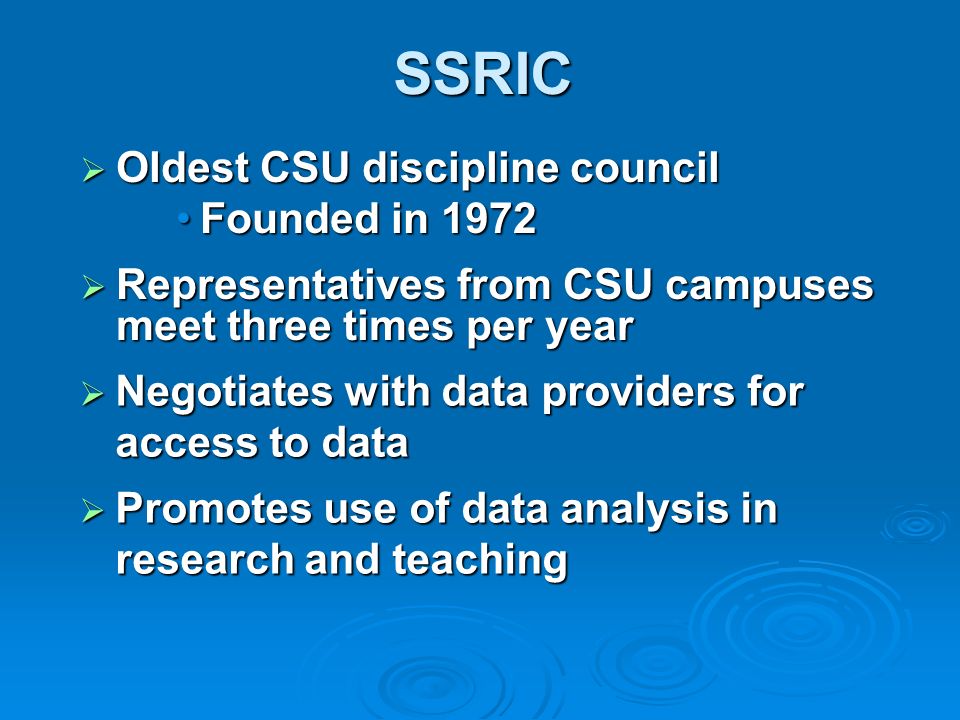 SSRIC

➢ Oldest CSU discipline council
• Founded in 1972

➢ Representatives from CSU campuses meet three times per year

➢ Negotiates with data providers for access to data

➢ Promotes use of data analysis in research and teaching